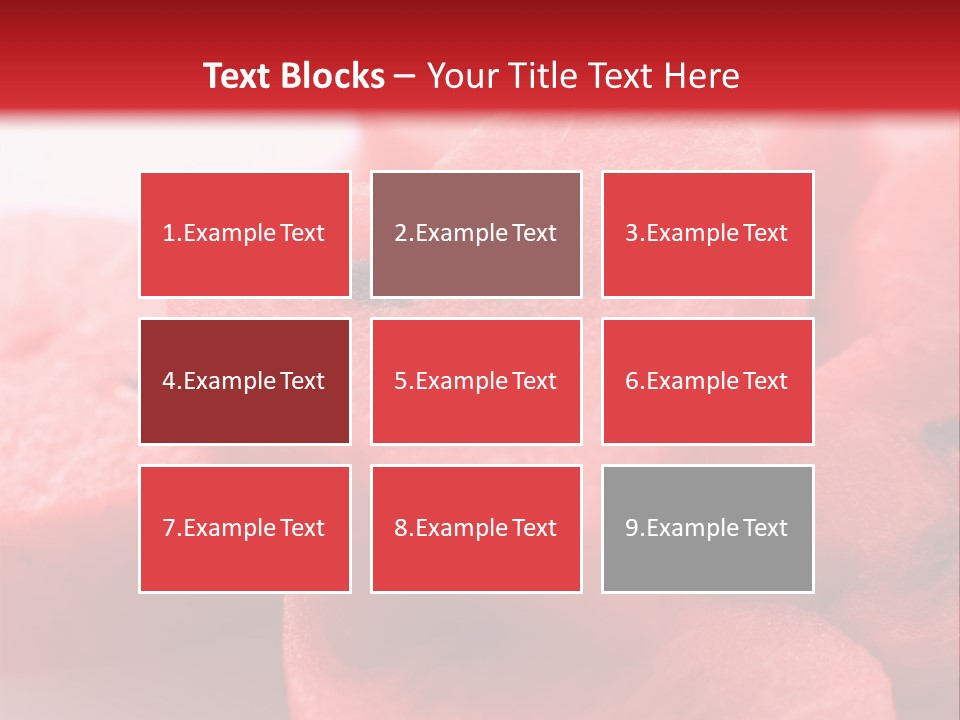 Text Blocks – Your Title Text Here

1.Example Text

2.Example Text

3.Example Text

4.Example Text

5.Example Text

6.Example Text

7.Example Text

8.Example Text

9.Example Text